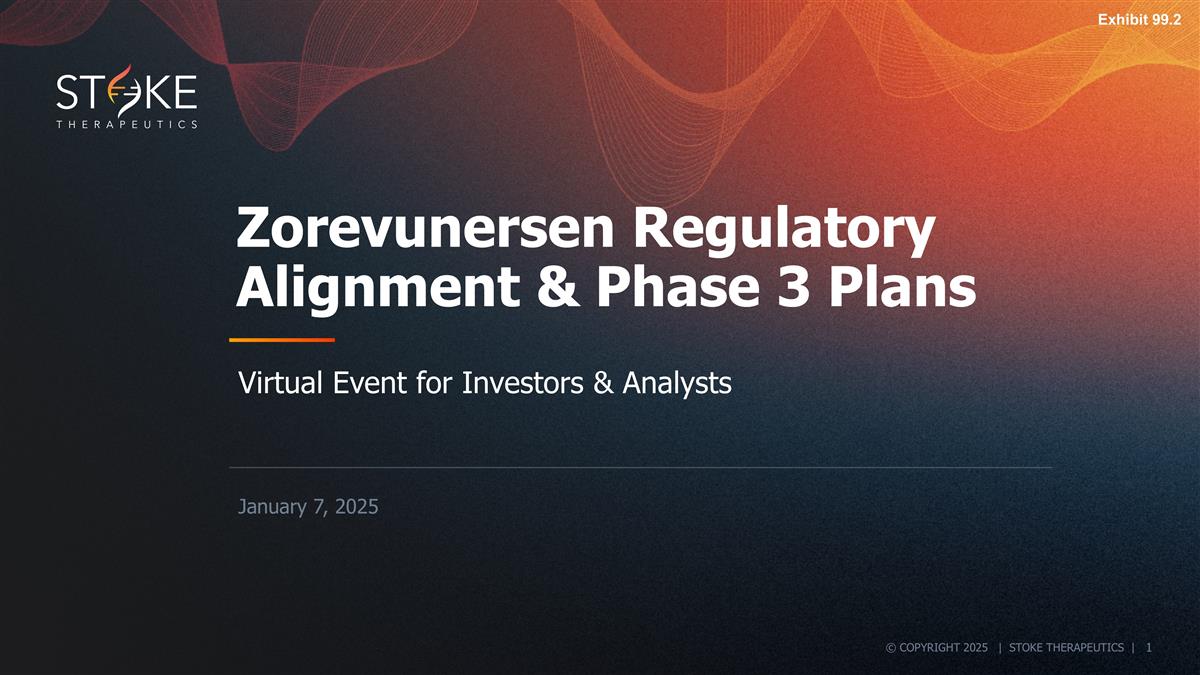 Exhibit 99.2

STOKE
THERAPEUTICS

Zorevunersen Regulatory Alignment & Phase 3 Plans

Virtual Event for Investors & Analysts

January 7, 2025

© COPYRIGHT 2025 | STOKE THERAPEUTICS | 1